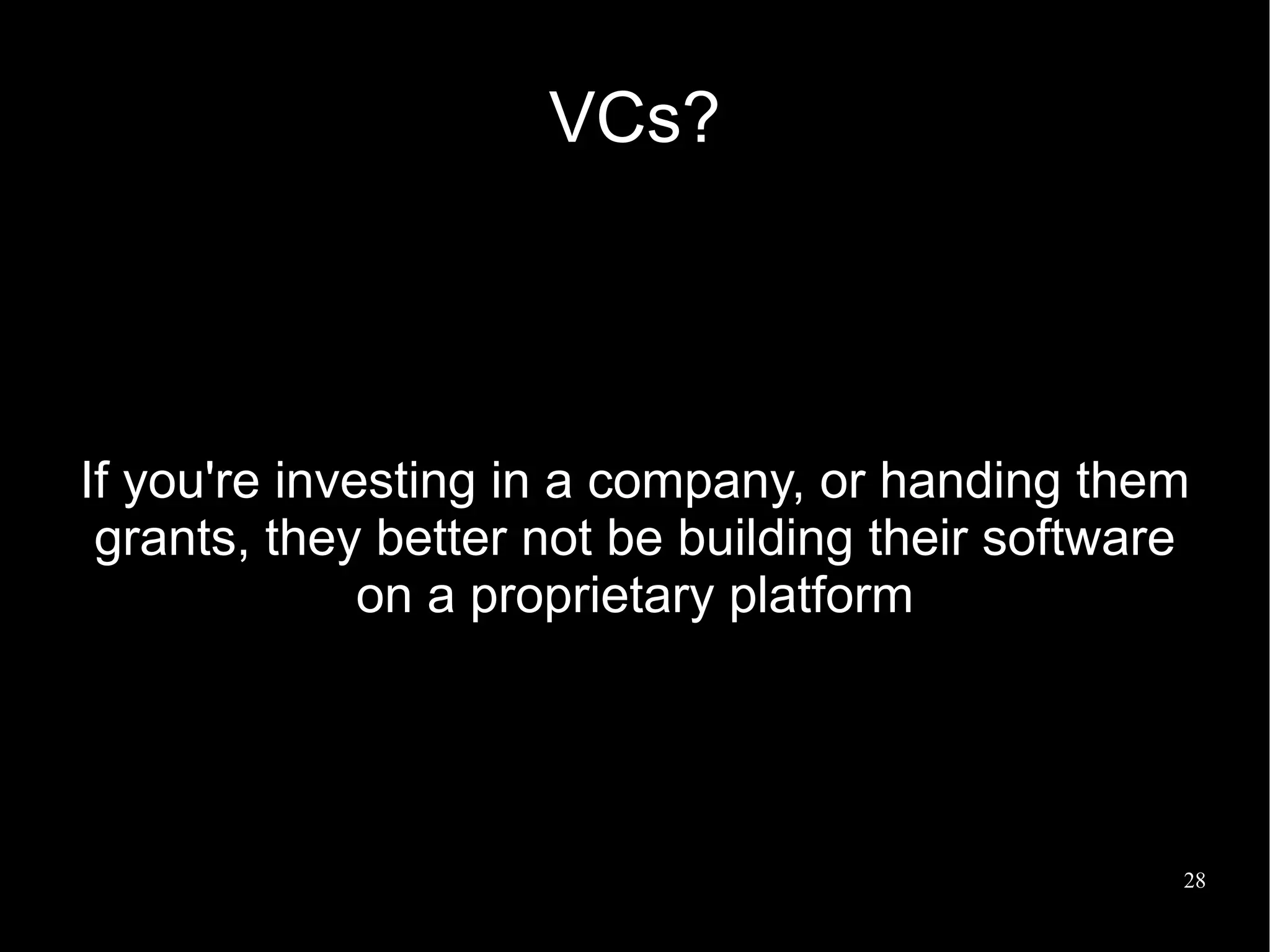 VCs?

If you're investing in a company, or handing them grants, they better not be building their software on a proprietary platform

28